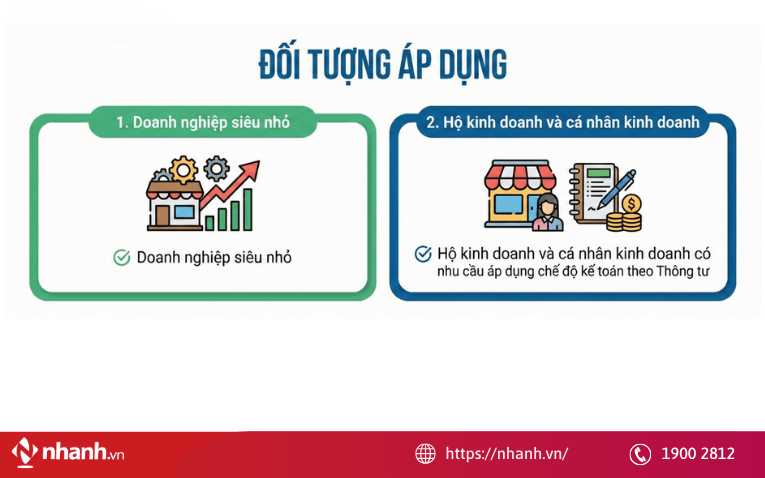 ĐỐI TƯỢNG ÁP DỤNG

1. Doanh nghiệp siêu nhỏ

Doanh nghiệp siêu nhỏ

2. Hộ kinh doanh và cá nhân kinh doanh

Hộ kinh doanh và cá nhân kinh doanh có nhu cầu áp dụng chế độ kế toán theo Thông tư

nhanh.vn

https://nhanh.vn/

1900 2812